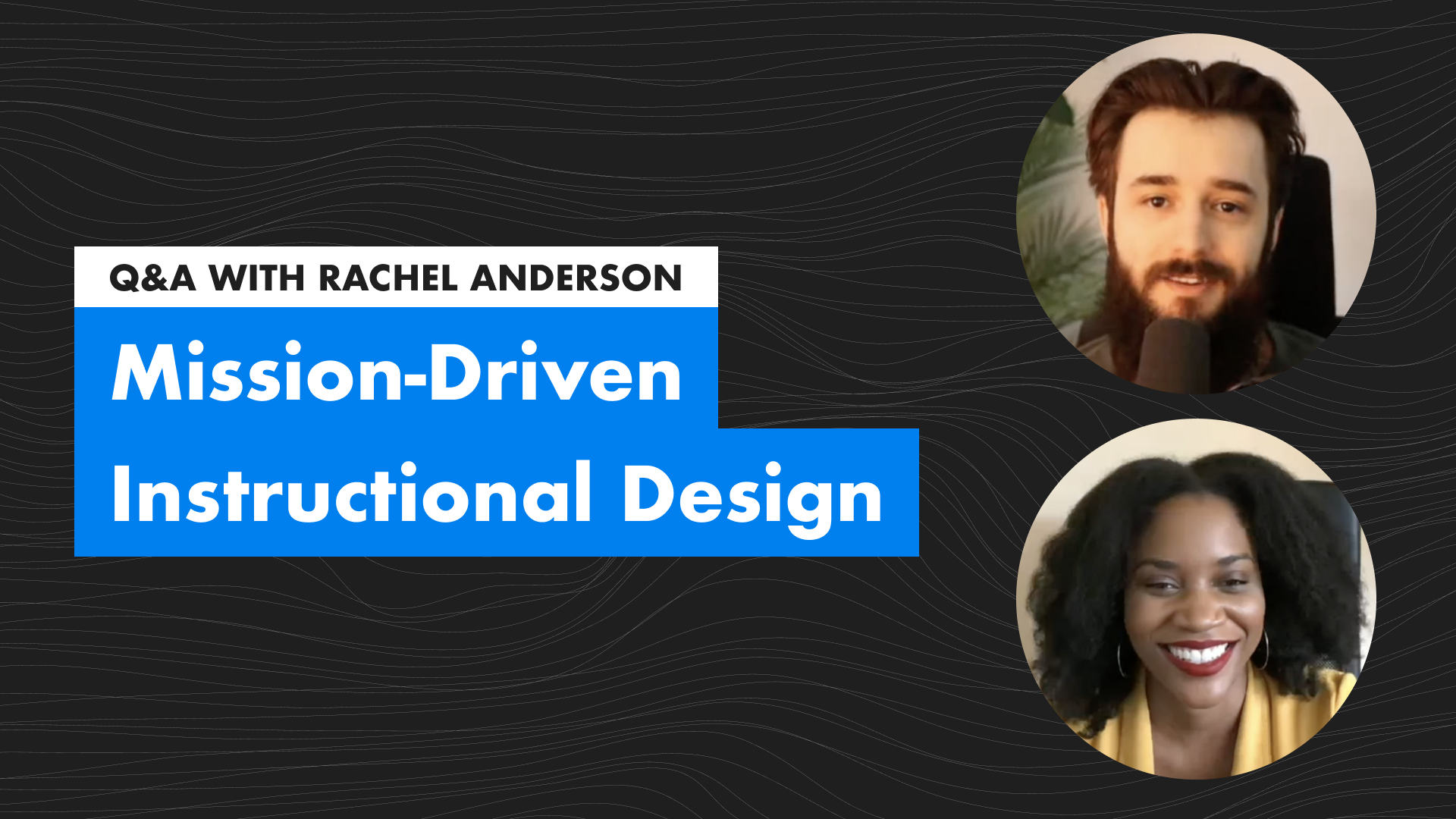 Q&A WITH RACHEL ANDERSON

Mission-Driven Instructional Design